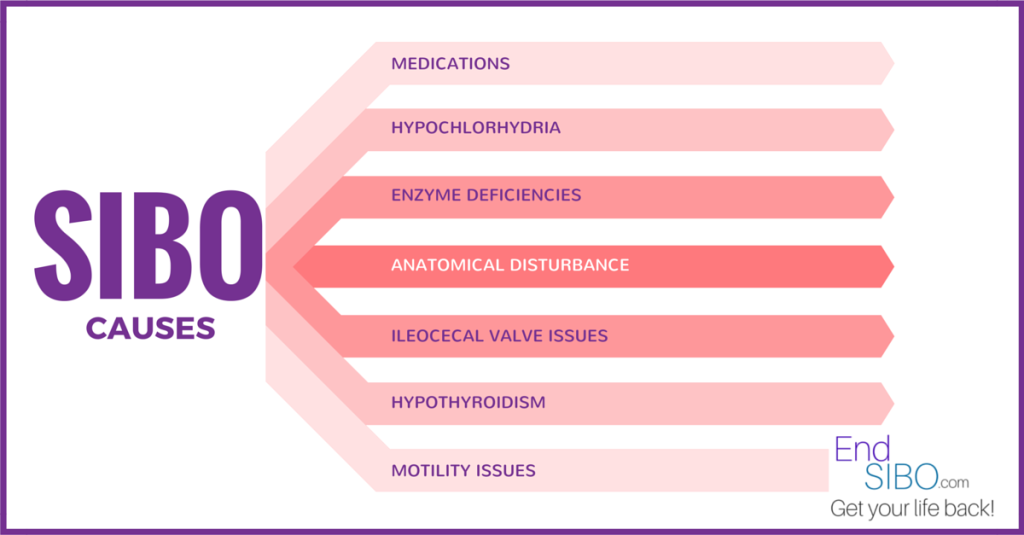 SIBO
CAUSES

MEDICATIONS

HYPOCHLORHYDRIA

ENZYME DEFICIENCIES

ANATOMICAL DISTURBANCE

ILEOCECAL VALVE ISSUES

HYPOTHYROIDISM

MOTILITY ISSUES

End SIBO.com
Get your life back!